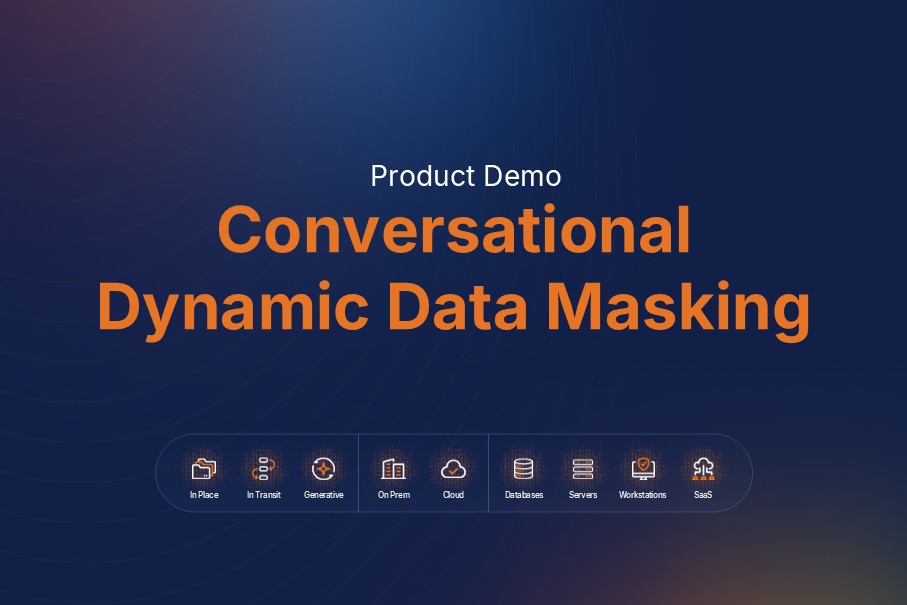 Product Demo

Conversational Dynamic Data Masking

In Place In Transit Generative On Prem Cloud Databases Servers Workstations SaaS